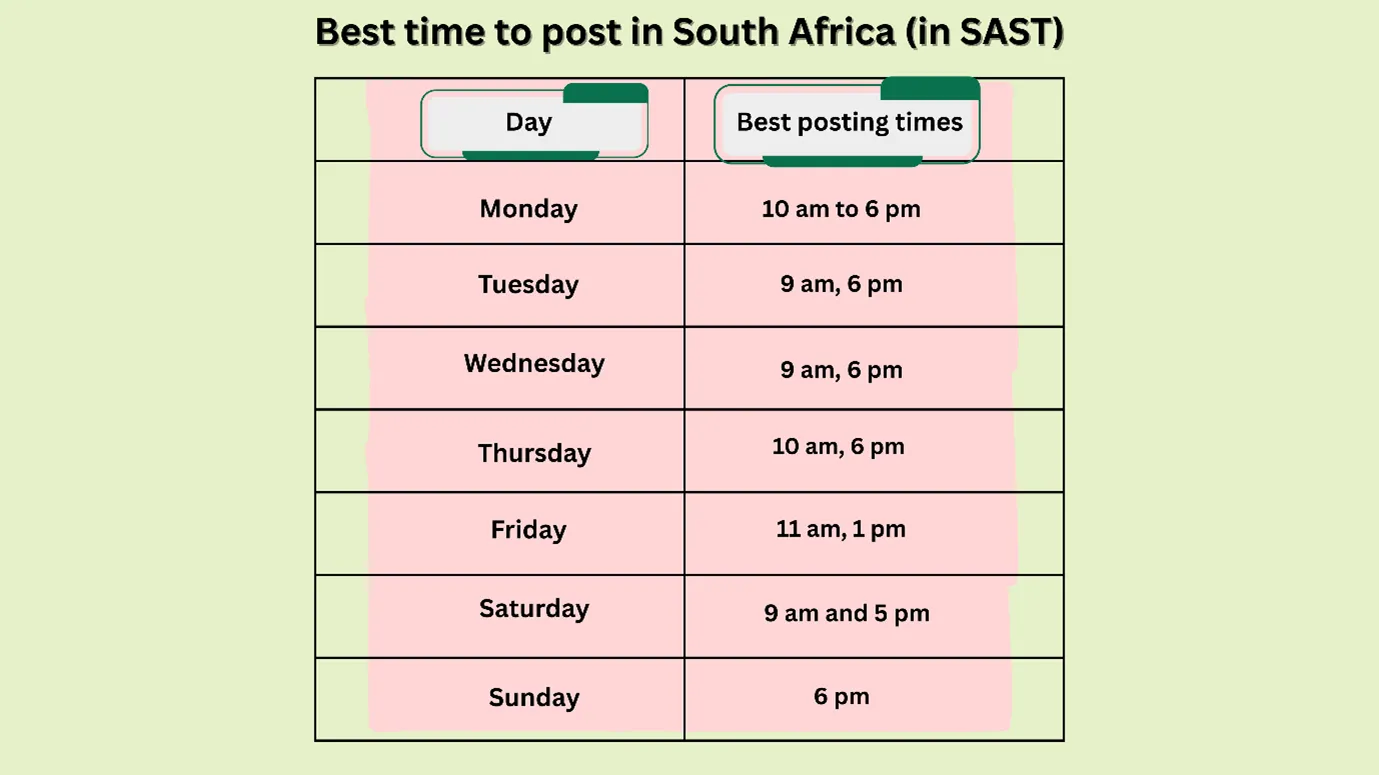 Best time to post in South Africa (in SAST)

| Day | Best posting times |
|---|---|
| Monday | 10 am to 6 pm |
| Tuesday | 9 am, 6 pm |
| Wednesday | 9 am, 6 pm |
| Thursday | 10 am, 6 pm |
| Friday | 11 am, 1 pm |
| Saturday | 9 am and 5 pm |
| Sunday | 6 pm |